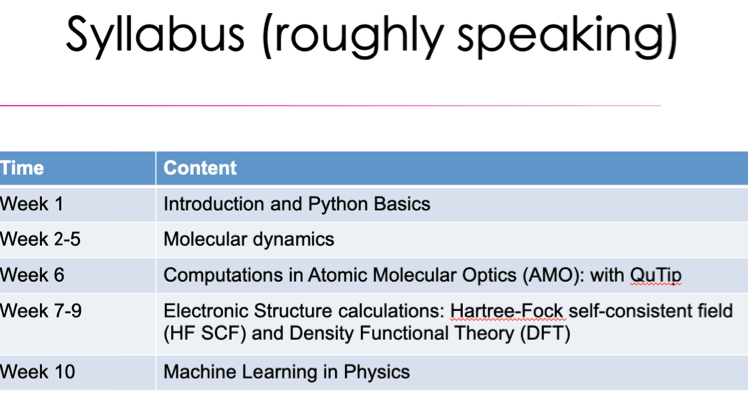 Syllabus (roughly speaking)

| Time | Content |
|---|---|
| Week 1 | Introduction and Python Basics |
| Week 2-5 | Molecular dynamics |
| Week 6 | Computations in Atomic Molecular Optics (AMO): with QuTip |
| Week 7-9 | Electronic Structure calculations: Hartree-Fock self-consistent field (HF SCF) and Density Functional Theory (DFT) |
| Week 10 | Machine Learning in Physics |